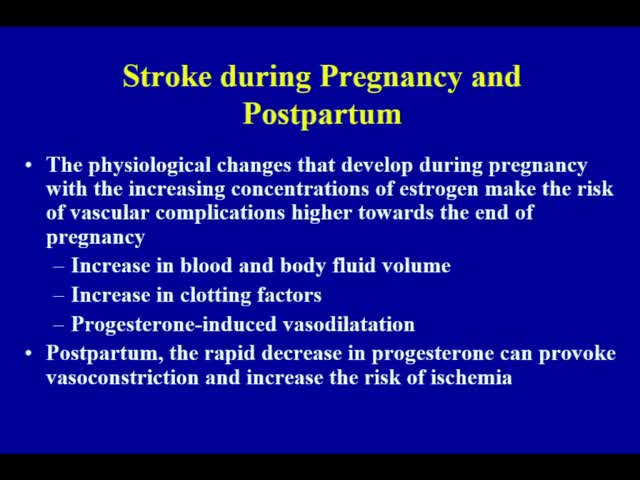 Stroke during Pregnancy and Postpartum

• The physiological changes that develop during pregnancy with the increasing concentrations of estrogen make the risk of vascular complications higher towards the end of pregnancy
 – Increase in blood and body fluid volume
 – Increase in clotting factors
 – Progesterone-induced vasodilatation
• Postpartum, the rapid decrease in progesterone can provoke vasoconstriction and increase the risk of ischemia